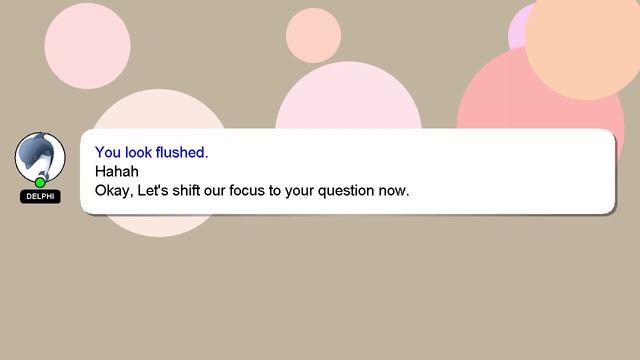 DELPHI

You look flushed.
Hahah
Okay, Let's shift our focus to your question now.